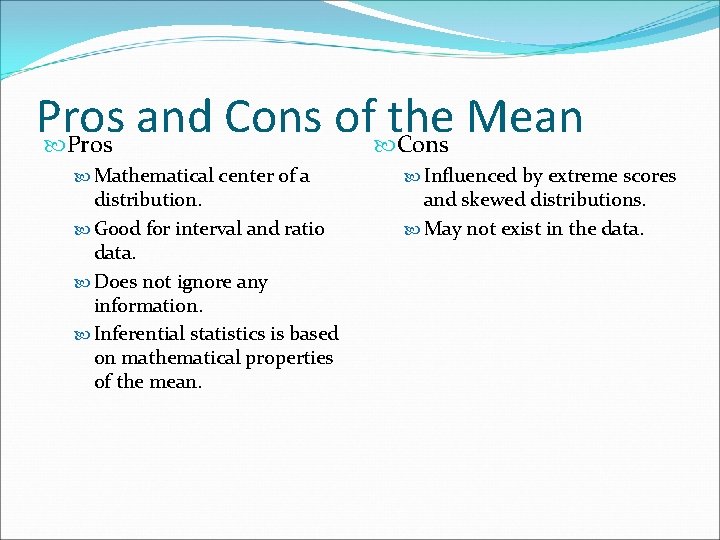 Pros and Cons of the Mean

Pros

Mathematical center of a distribution.

Good for interval and ratio data.

Does not ignore any information.

Inferential statistics is based on mathematical properties of the mean.

Cons

Influenced by extreme scores and skewed distributions.

May not exist in the data.